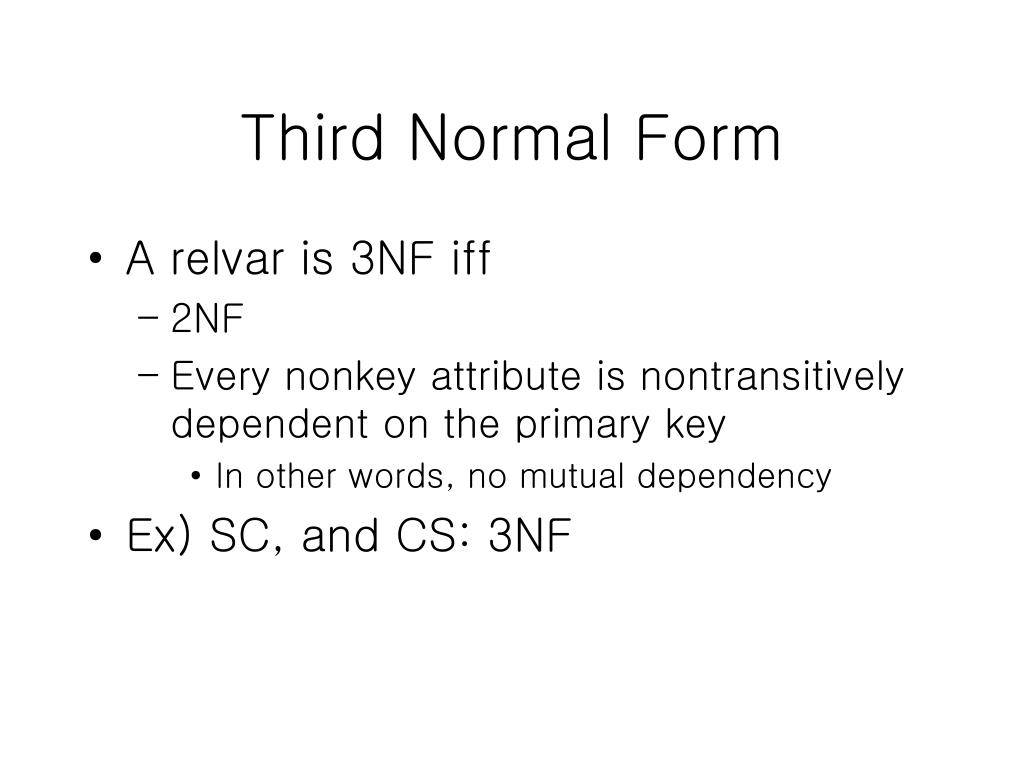 Third Normal Form

• A relvar is 3NF iff
  – 2NF
  – Every nonkey attribute is nontransitively dependent on the primary key
    • In other words, no mutual dependency
• Ex) SC, and CS: 3NF